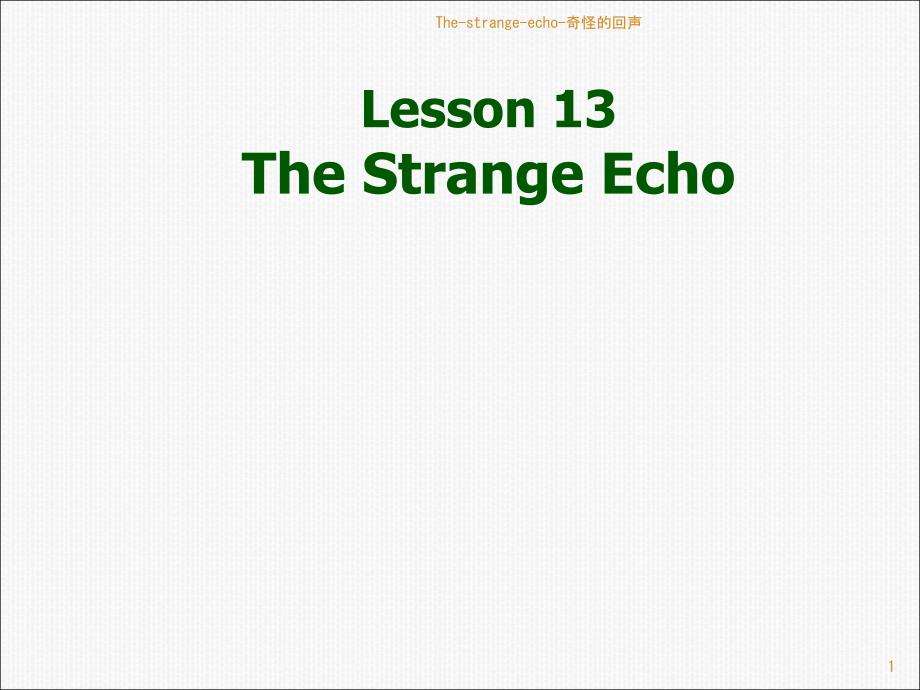 The-strange-echo-奇怪的回声

Lesson 13
The Strange Echo

1